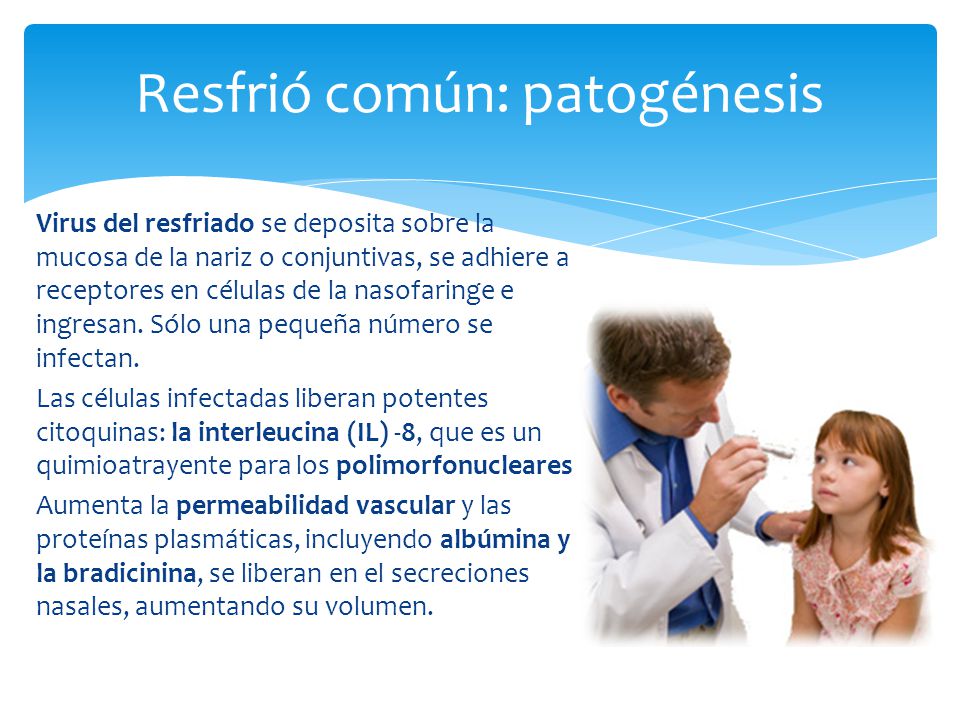 Resfrió común: patogénesis

Virus del resfriado se deposita sobre la mucosa de la nariz o conjuntivas, se adhiere a receptores en células de la nasofaringe e ingresan. Sólo una pequeña número se infectan.

Las células infectadas liberan potentes citoquinas: la interleucina (IL) -8, que es un quimioatrayente para los polimorfonucleares

Aumenta la permeabilidad vascular y las proteínas plasmáticas, incluyendo albúmina y la bradicinina, se liberan en el secreciones nasales, aumentando su volumen.